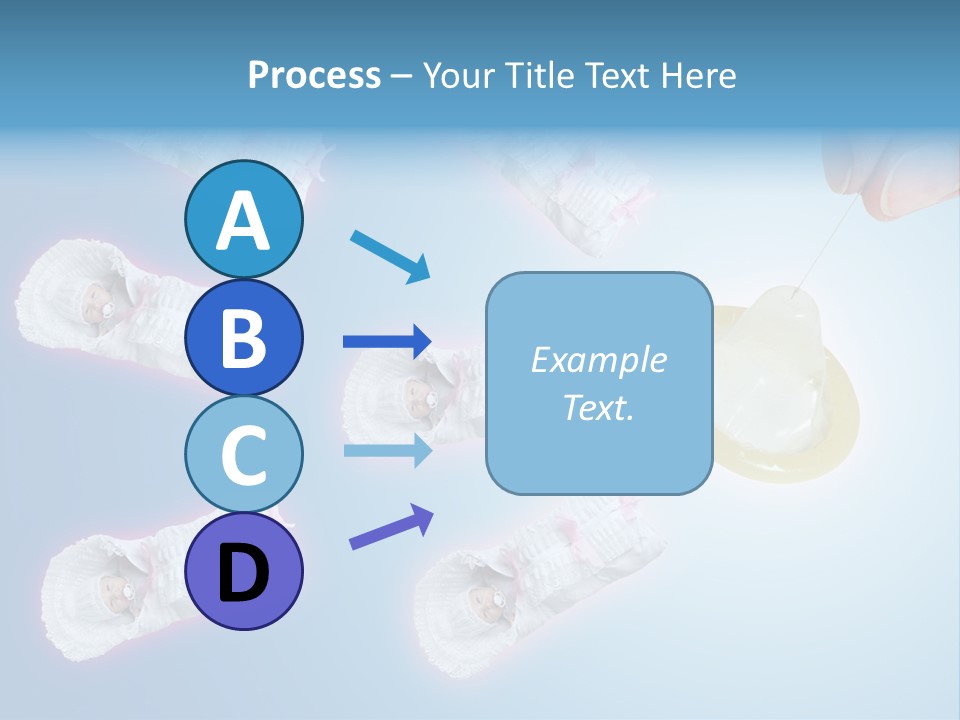 Process – Your Title Text Here

A

B

C

D

Example Text.